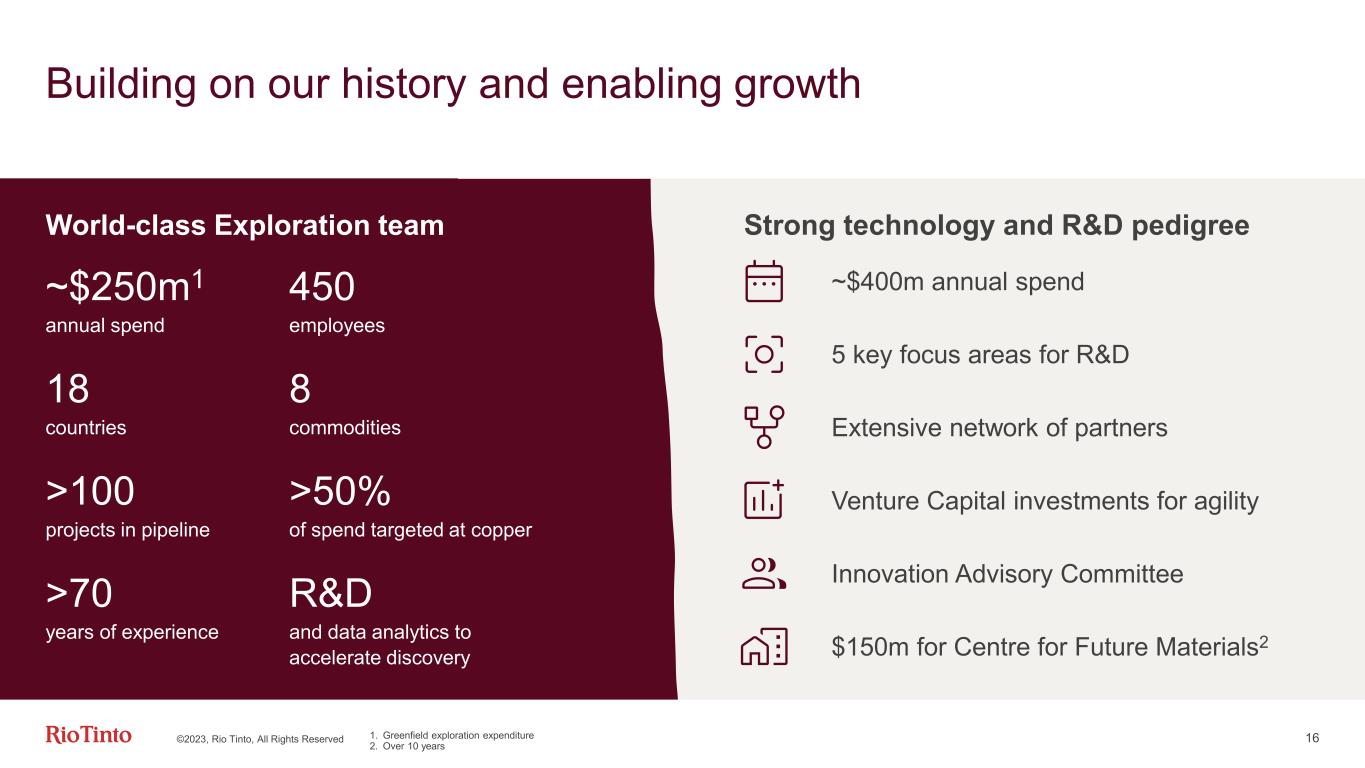 Building on our history and enabling growth

World-class Exploration team

~\$250m$^1$
annual spend

450
employees

18
countries

8
commodities

>100
projects in pipeline

>50%
of spend targeted at copper

>70
years of experience

R&D
and data analytics to accelerate discovery

Strong technology and R&D pedigree

~\$400m annual spend

5 key focus areas for R&D

Extensive network of partners

Venture Capital investments for agility

Innovation Advisory Committee

\$150m for Centre for Future Materials$^2$

RioTinto ©2023, Rio Tinto, All Rights Reserved

1. Greenfield exploration expenditure
2. Over 10 years

16